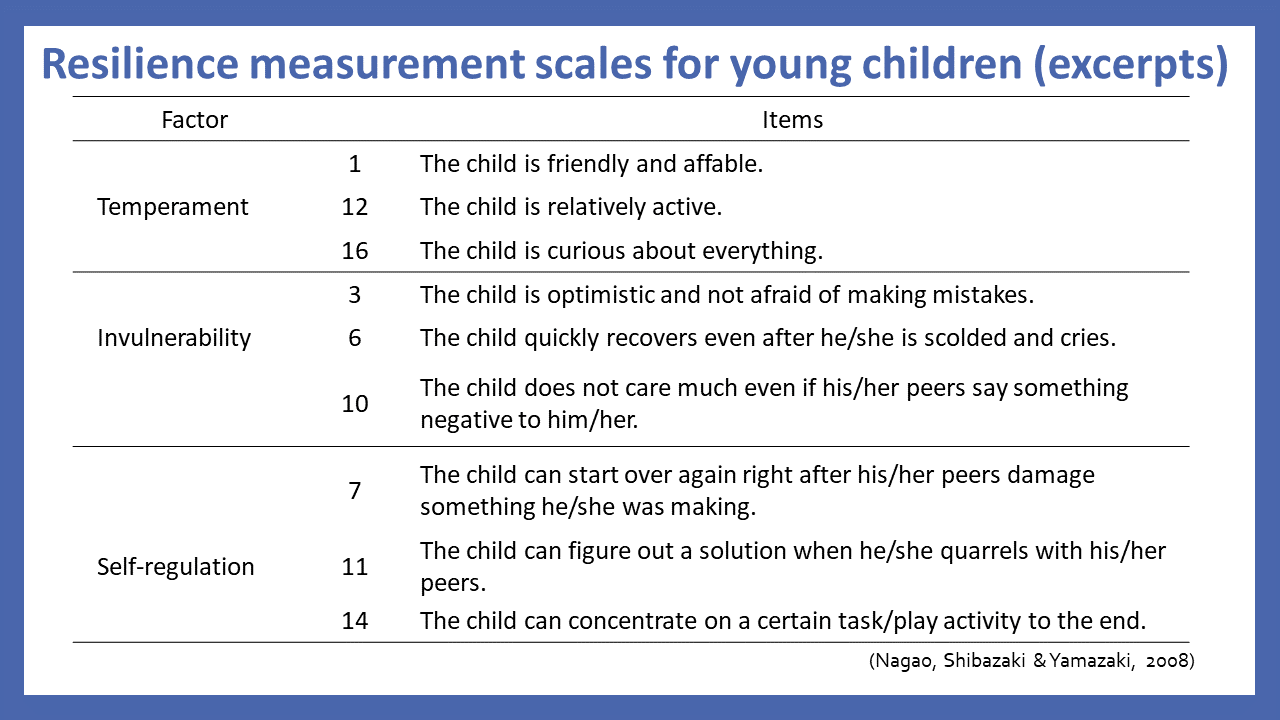 Resilience measurement scales for young children (excerpts)

| Factor | | Items |
|---|---|---|
| Temperament | 1 | The child is friendly and affable. |
| | 12 | The child is relatively active. |
| | 16 | The child is curious about everything. |
| Invulnerability | 3 | The child is optimistic and not afraid of making mistakes. |
| | 6 | The child quickly recovers even after he/she is scolded and cries. |
| | 10 | The child does not care much even if his/her peers say something negative to him/her. |
| Self-regulation | 7 | The child can start over again right after his/her peers damage something he/she was making. |
| | 11 | The child can figure out a solution when he/she quarrels with his/her peers. |
| | 14 | The child can concentrate on a certain task/play activity to the end. |

(Nagao, Shibazaki & Yamazaki, 2008)